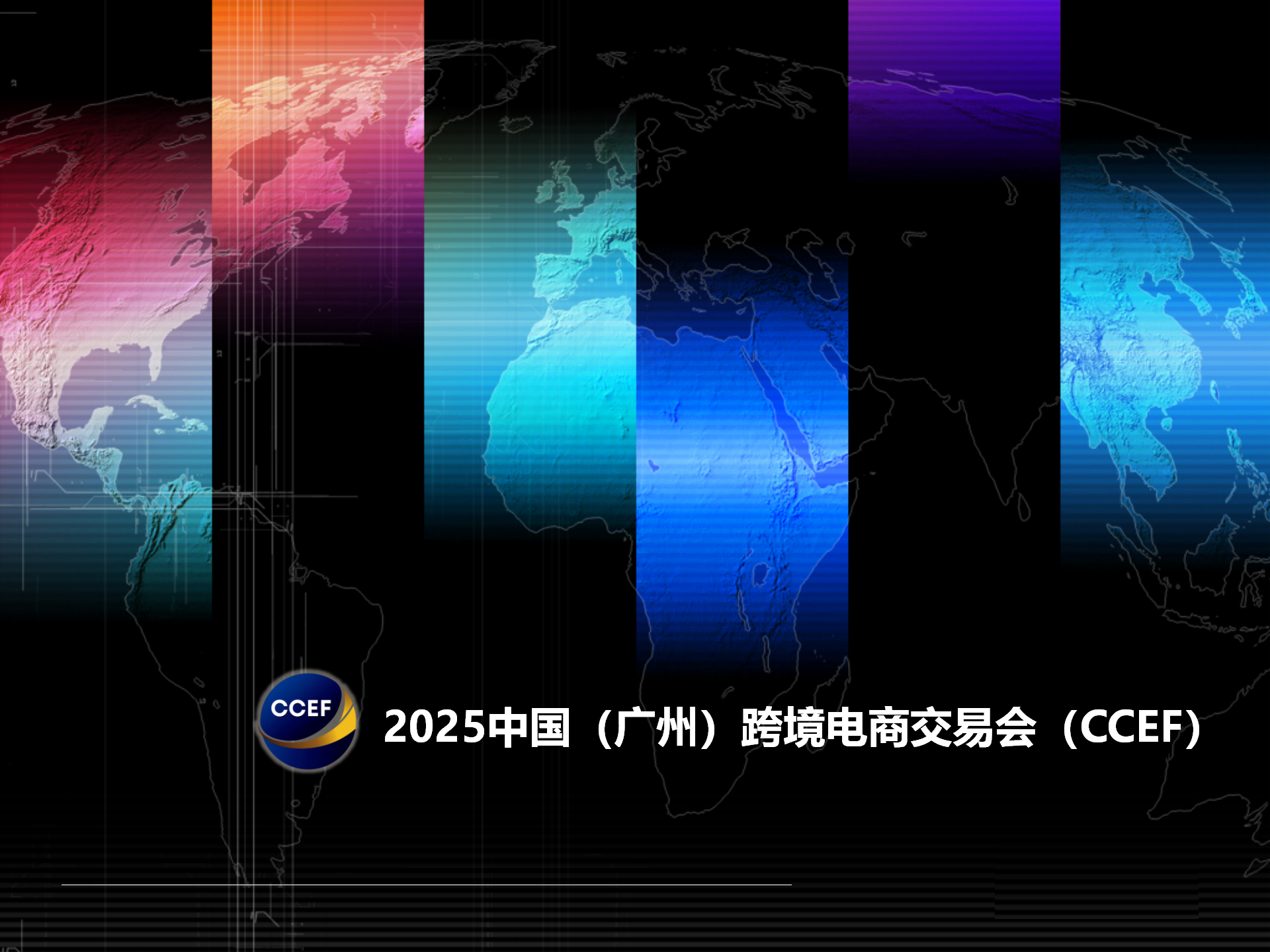 CCEF

2025中国（广州）跨境电商交易会（CCEF）